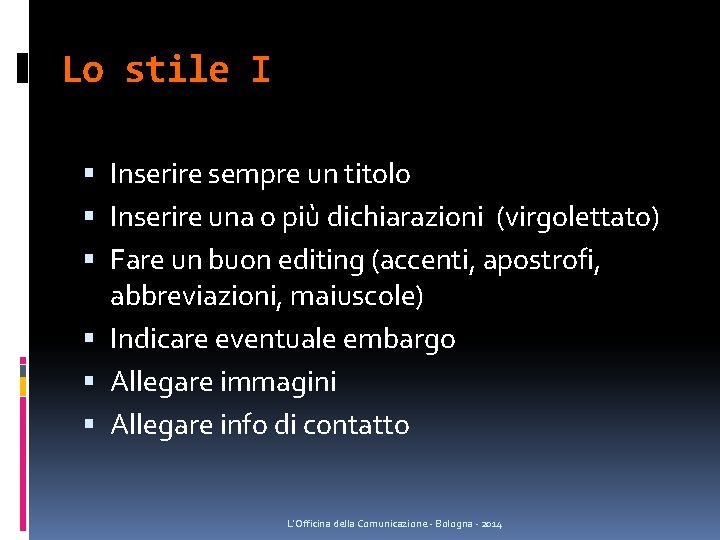 Lo stile I

• Inserire sempre un titolo
• Inserire una o più dichiarazioni (virgolettato)
• Fare un buon editing (accenti, apostrofi, abbreviazioni, maiuscole)
• Indicare eventuale embargo
• Allegare immagini
• Allegare info di contatto

L'Officina della Comunicazione - Bologna - 2014